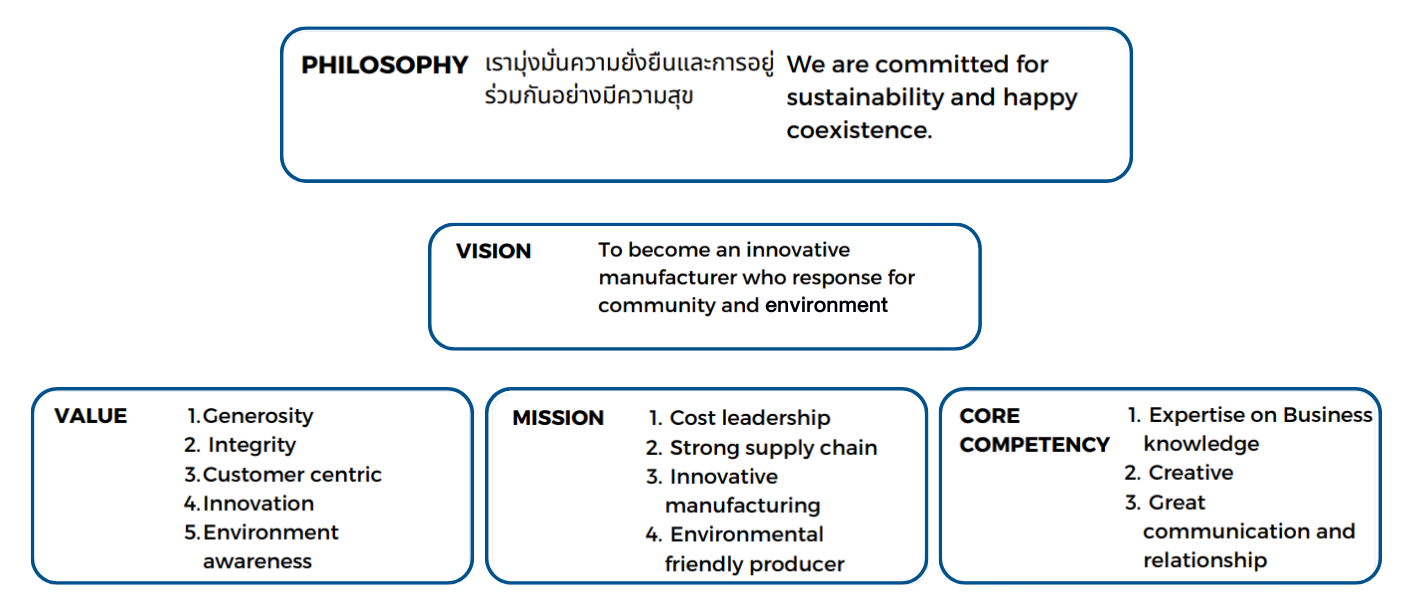 PHILOSOPHY เรามุ่งมั่นความยั่งยืนและการอยู่ร่วมกันอย่างมีความสุข We are committed for sustainability and happy coexistence.

VISION To become an innovative manufacturer who response for community and environment

VALUE
1. Generosity
2. Integrity
3. Customer centric
4. Innovation
5. Environment awareness

MISSION
1. Cost leadership
2. Strong supply chain
3. Innovative manufacturing
4. Environmental friendly producer

CORE COMPETENCY
1. Expertise on Business knowledge
2. Creative
3. Great communication and relationship